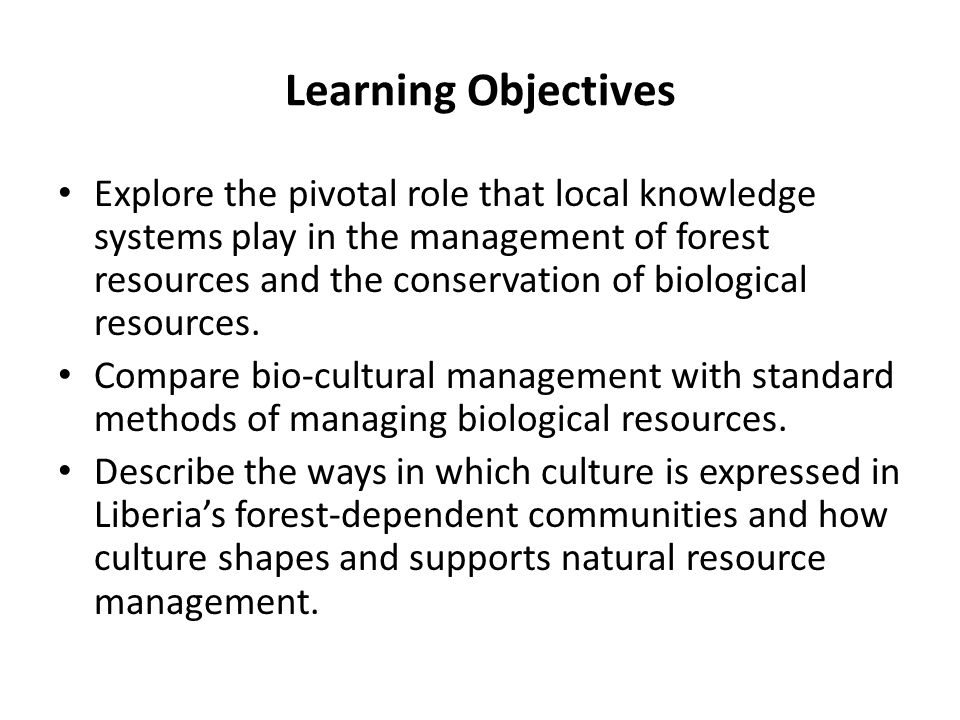 Learning Objectives

• Explore the pivotal role that local knowledge systems play in the management of forest resources and the conservation of biological resources.
• Compare bio-cultural management with standard methods of managing biological resources.
• Describe the ways in which culture is expressed in Liberia’s forest-dependent communities and how culture shapes and supports natural resource management.